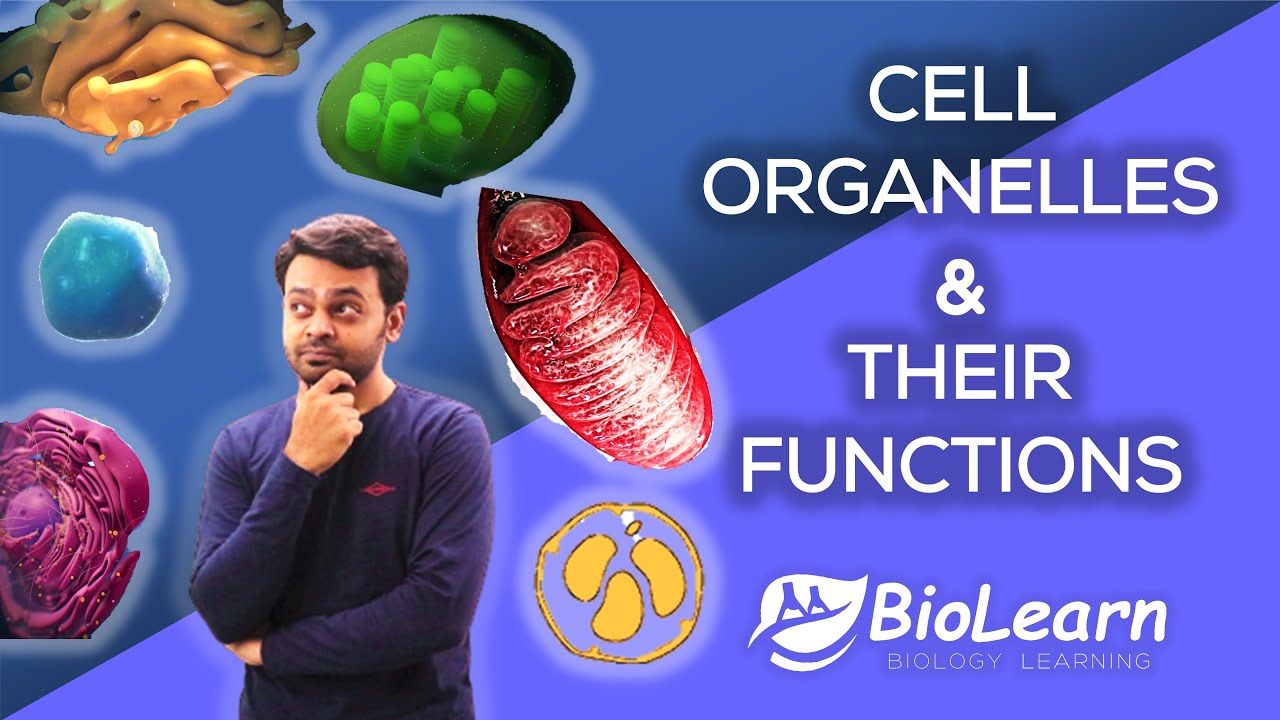 CELL ORGANELLES & THEIR FUNCTIONS

BioLearn
BIOLOGY LEARNING